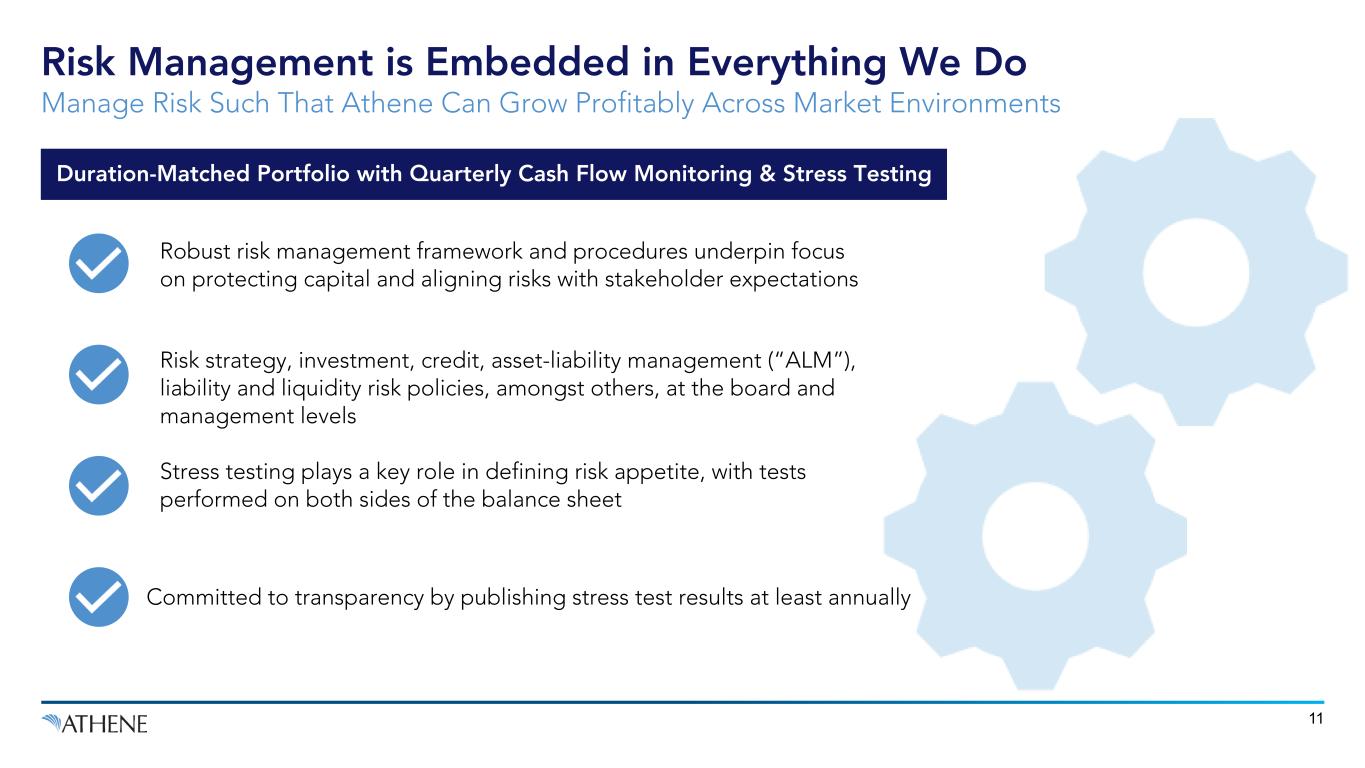 Risk Management is Embedded in Everything We Do
Manage Risk Such That Athene Can Grow Profitably Across Market Environments

Duration-Matched Portfolio with Quarterly Cash Flow Monitoring & Stress Testing

Robust risk management framework and procedures underpin focus on protecting capital and aligning risks with stakeholder expectations

Risk strategy, investment, credit, asset-liability management ("ALM"), liability and liquidity risk policies, amongst others, at the board and management levels

Stress testing plays a key role in defining risk appetite, with tests performed on both sides of the balance sheet

Committed to transparency by publishing stress test results at least annually

ATHENE

11